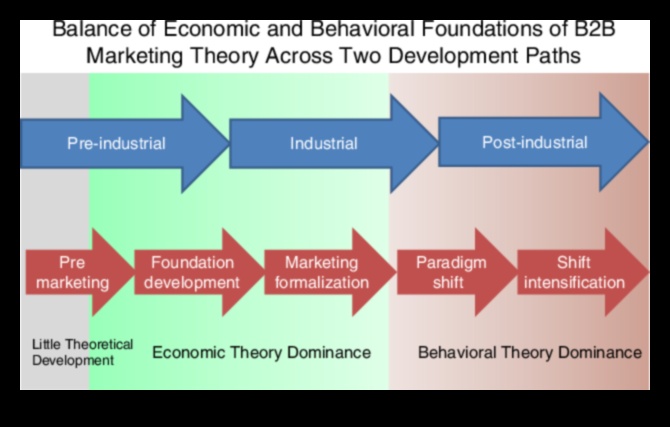 Balance of Economic and Behavioral Foundations of B2B Marketing Theory Across Two Development Paths

Pre-industrial

Industrial

Post-industrial

Pre marketing

Foundation development

Marketing formalization

Paradigm shift

Shift intensification

Little Theoretical Development

Economic Theory Dominance

Behavioral Theory Dominance